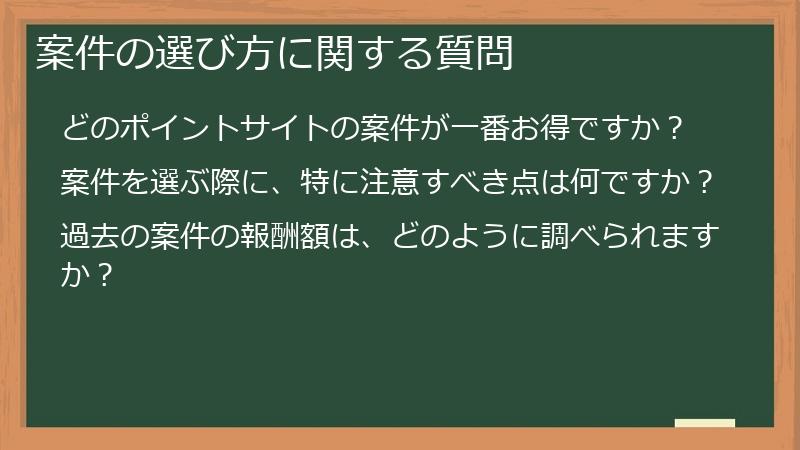 案件の選び方に関する質問

どのポイントサイトの案件が一番お得ですか？

案件を選ぶ際に、特に注意すべき点は何ですか？

過去の案件の報酬額は、どのように調べられますか？